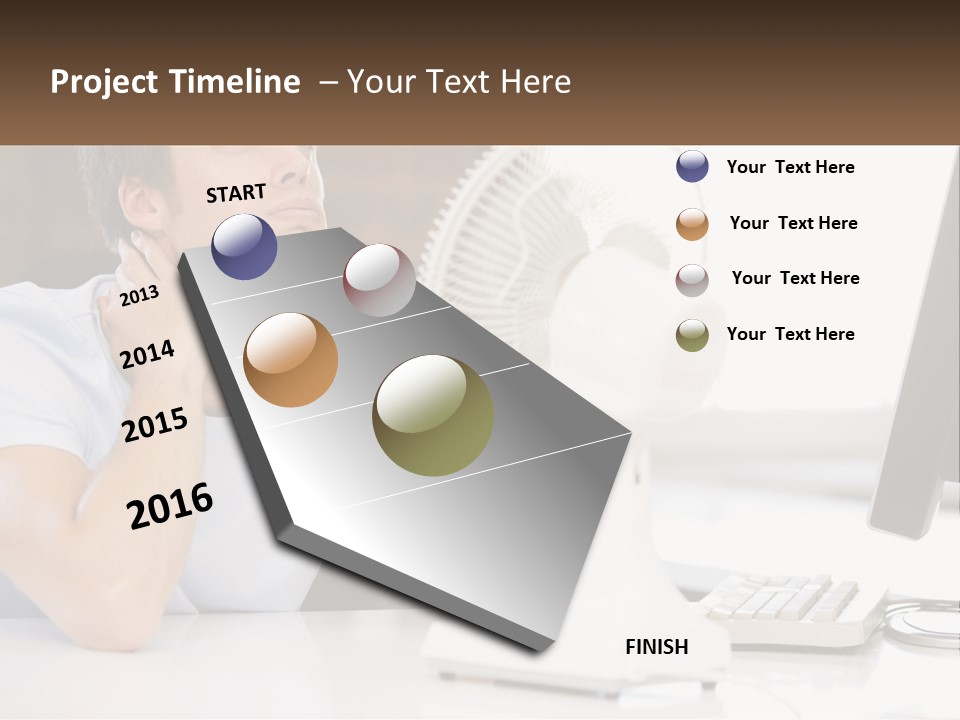 Project Timeline – Your Text Here

START

2013

2014

2015

2016

FINISH

Your Text Here

Your Text Here

Your Text Here

Your Text Here